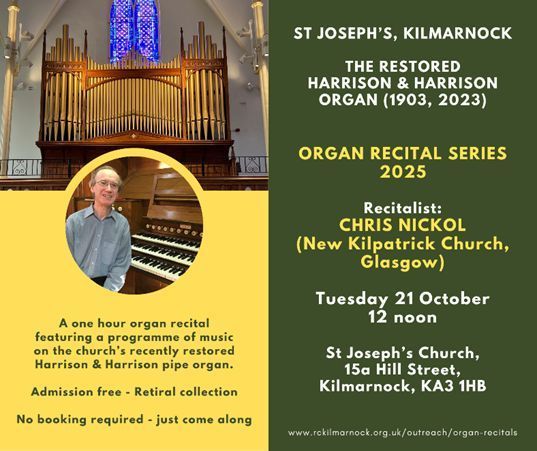 A one hour organ recital featuring a programme of music on the church's recently restored Harrison & Harrison pipe organ.

Admission free - Retiral collection

No booking required - just come along

ST JOSEPH'S, KILMARNOCK

THE RESTORED HARRISON & HARRISON ORGAN (1903, 2023)

ORGAN RECITAL SERIES 2025

Recitalist:
CHRIS NICKOL
(New Kilpatrick Church, Glasgow)

Tuesday 21 October
12 noon

St Joseph's Church,
15a Hill Street,
Kilmarnock, KA3 1HB

www.rckilmarnock.org.uk/outreach/organ-recitals